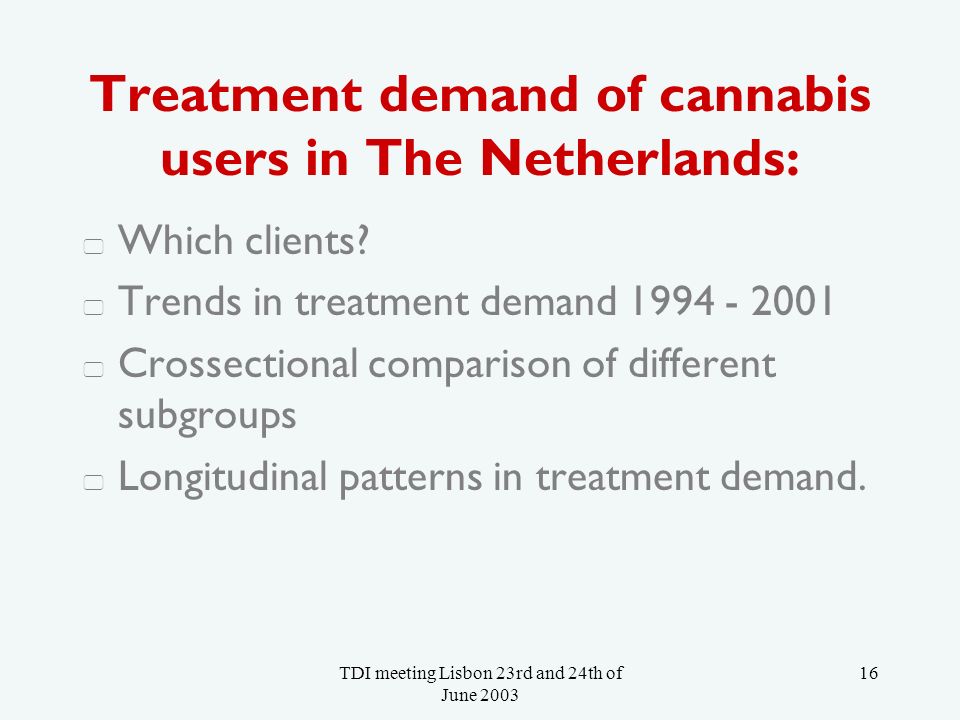 Treatment demand of cannabis users in The Netherlands:

Which clients?

Trends in treatment demand 1994 - 2001

Crossectional comparison of different subgroups

Longitudinal patterns in treatment demand.

TDI meeting Lisbon 23rd and 24th of June 2003

16